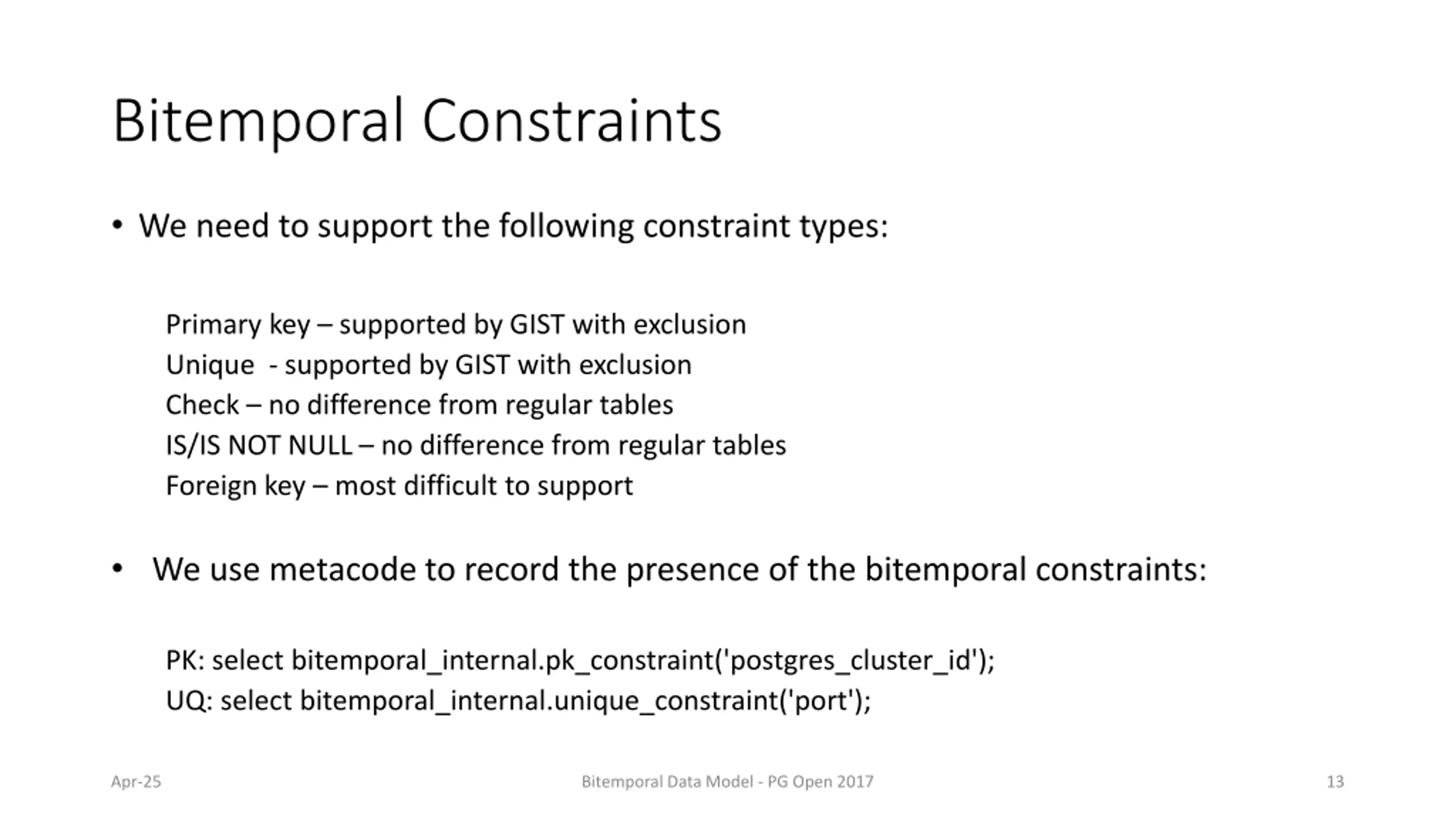 Bitemporal Constraints

• We need to support the following constraint types:

Primary key – supported by GIST with exclusion
Unique - supported by GIST with exclusion
Check – no difference from regular tables
IS/IS NOT NULL – no difference from regular tables
Foreign key – most difficult to support

• We use metacode to record the presence of the bitemporal constraints:

PK: select bitemporal_internal.pk_constraint('postgres_cluster_id');
UQ: select bitemporal_internal.unique_constraint('port');

Apr-25

Bitemporal Data Model - PG Open 2017

13